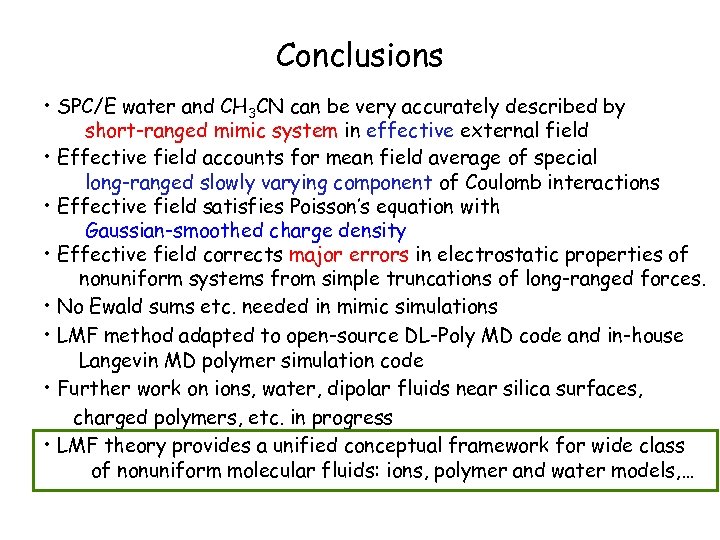 Conclusions

• SPC/E water and $CH_3CN$ can be very accurately described by short-ranged mimic system in effective external field

• Effective field accounts for mean field average of special long-ranged slowly varying component of Coulomb interactions

• Effective field satisfies Poisson's equation with Gaussian-smoothed charge density

• Effective field corrects major errors in electrostatic properties of nonuniform systems from simple truncations of long-ranged forces.

• No Ewald sums etc. needed in mimic simulations

• LMF method adapted to open-source DL-Poly MD code and in-house Langevin MD polymer simulation code

• Further work on ions, water, dipolar fluids near silica surfaces, charged polymers, etc. in progress

• LMF theory provides a unified conceptual framework for wide class of nonuniform molecular fluids: ions, polymer and water models,...